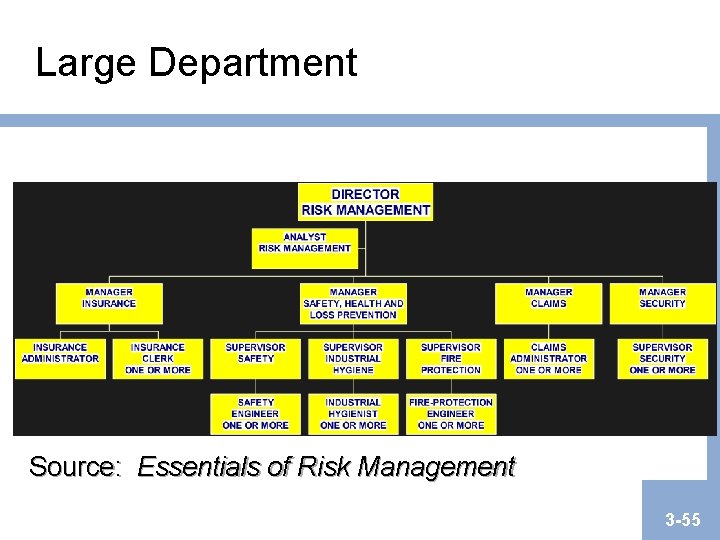 Large Department

DIRECTOR
RISK MANAGEMENT

ANALYST
RISK MANAGEMENT

MANAGER
INSURANCE

MANAGER
SAFETY, HEALTH AND
LOSS PREVENTION

MANAGER
CLAIMS

MANAGER
SECURITY

INSURANCE
ADMINISTRATOR

INSURANCE
CLERK
ONE OR MORE

SUPERVISOR
SAFETY

SUPERVISOR
INDUSTRIAL
HYGIENE

SUPERVISOR
FIRE
PROTECTION

CLAIMS
ADMINISTRATOR
ONE OR MORE

SUPERVISOR
SECURITY
ONE OR MORE

SAFETY
ENGINEER
ONE OR MORE

INDUSTRIAL
HYGIENIST
ONE OR MORE

FIRE-PROTECTION
ENGINEER
ONE OR MORE

Source: Essentials of Risk Management

3-55